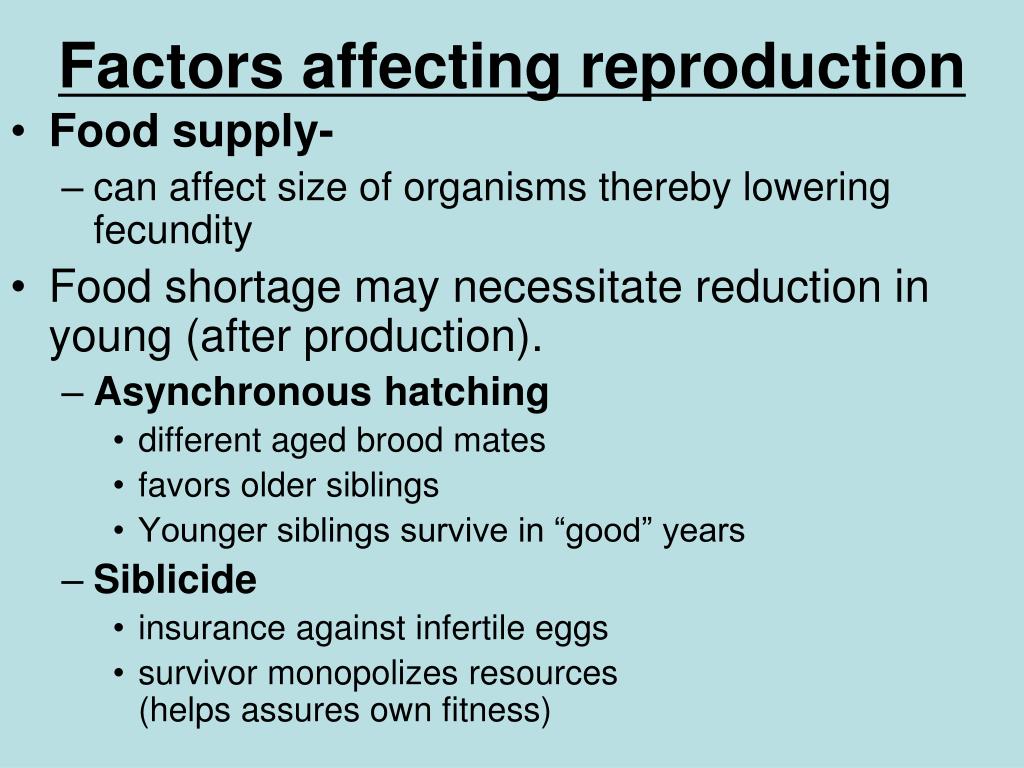 Factors affecting reproduction

• Food supply-
– can affect size of organisms thereby lowering fecundity
• Food shortage may necessitate reduction in young (after production).
– Asynchronous hatching
• different aged brood mates
• favors older siblings
• Younger siblings survive in “good” years
– Siblicide
• insurance against infertile eggs
• survivor monopolizes resources (helps assures own fitness)